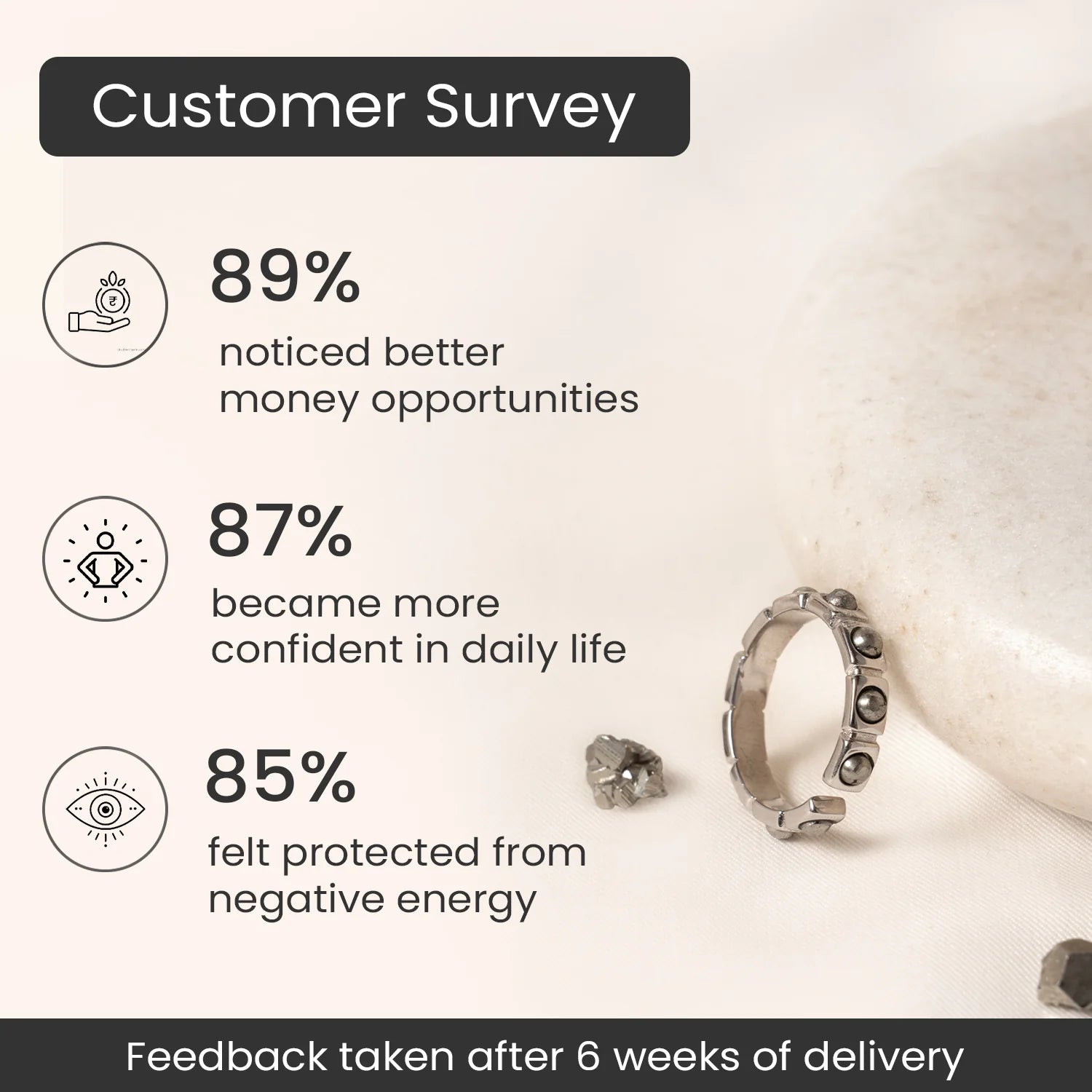 Customer Survey

₹

89%

noticed better money opportunities

87%

became more confident in daily life

85%

felt protected from negative energy

Feedback taken after 6 weeks of delivery